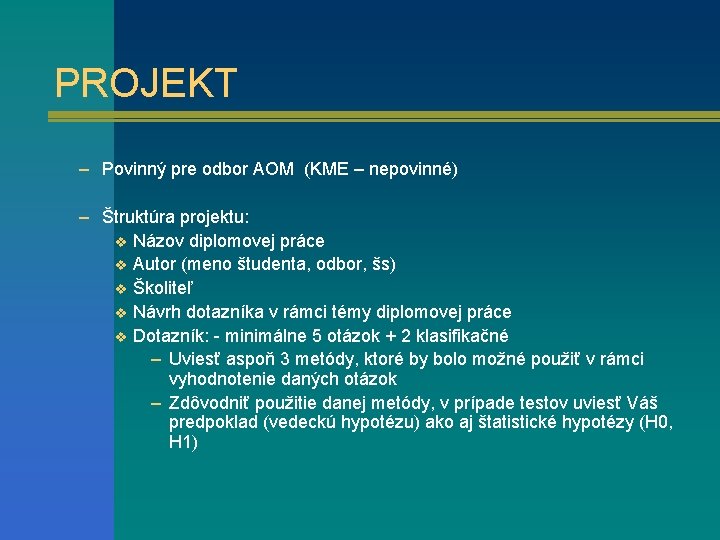 PROJEKT

– Povinný pre odbor AOM (KME – nepovinné)

– Štruktúra projektu:
❖ Názov diplomovej práce
❖ Autor (meno študenta, odbor, šs)
❖ Školiteľ
❖ Návrh dotazníka v rámci témy diplomovej práce
❖ Dotazník: - minimálne 5 otázok + 2 klasifikačné
– Uviesť aspoň 3 metódy, ktoré by bolo možné použiť v rámci vyhodnotenie daných otázok
– Zdôvodniť použitie danej metódy, v prípade testov uviesť Váš predpoklad (vedeckú hypotézu) ako aj štatistické hypotézy (H0, H1)